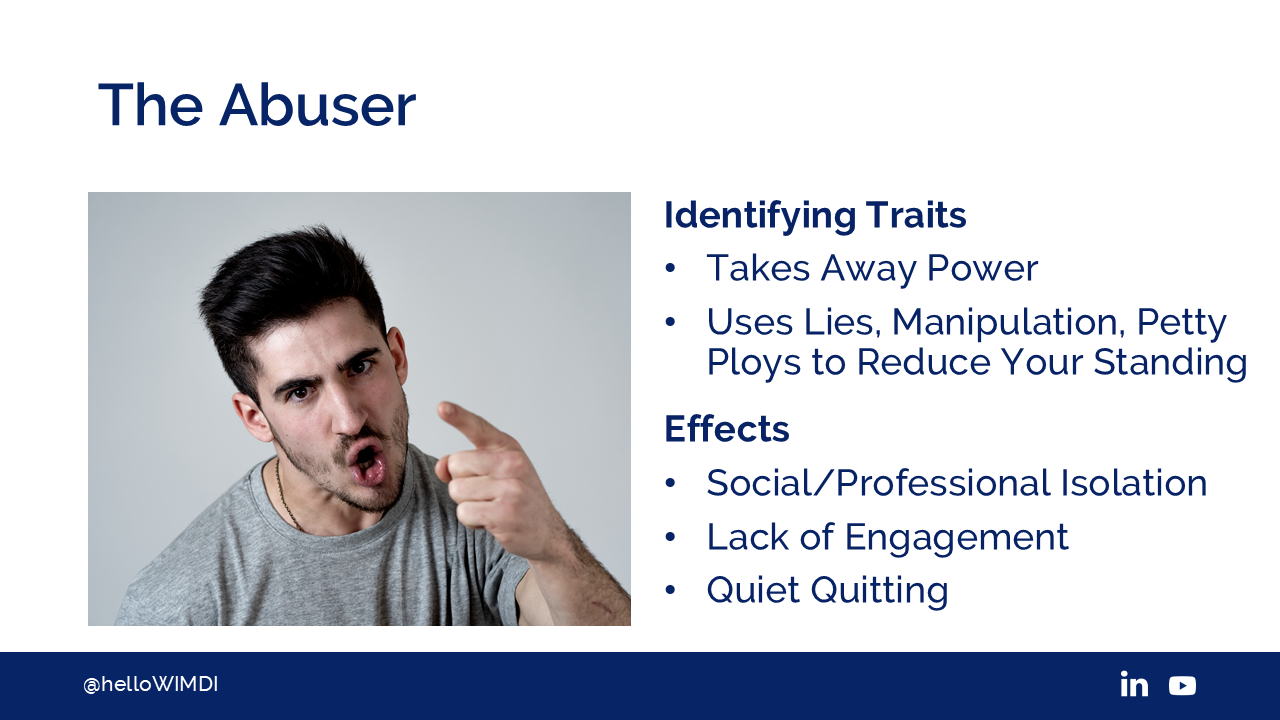 The Abuser

Identifying Traits
• Takes Away Power
• Uses Lies, Manipulation, Petty Ploys to Reduce Your Standing

Effects
• Social/Professional Isolation
• Lack of Engagement
• Quiet Quitting

@helloWIMDI